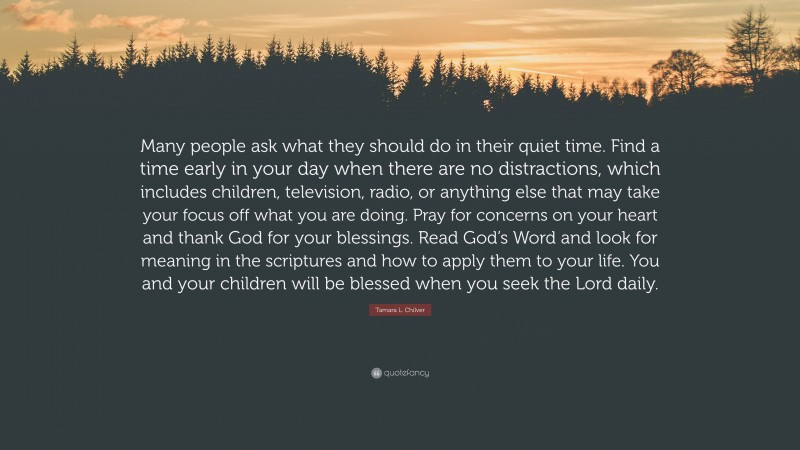 Many people ask what they should do in their quiet time. Find a time early in your day when there are no distractions, which includes children, television, radio, or anything else that may take your focus off what you are doing. Pray for concerns on your heart and thank God for your blessings. Read God's Word and look for meaning in the scriptures and how to apply them to your life. You and your children will be blessed when you seek the Lord daily.

Tamara L. Chilver

quotefancy